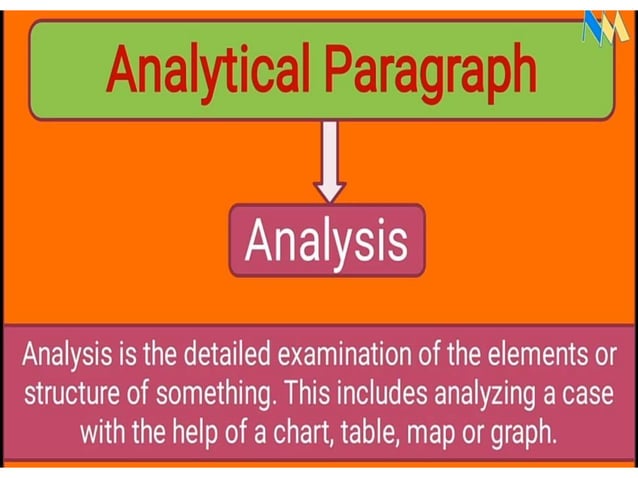 Analytical Paragraph

Analysis

Analysis is the detailed examination of the elements or structure of something. This includes analyzing a case with the help of a chart, table, map or graph.